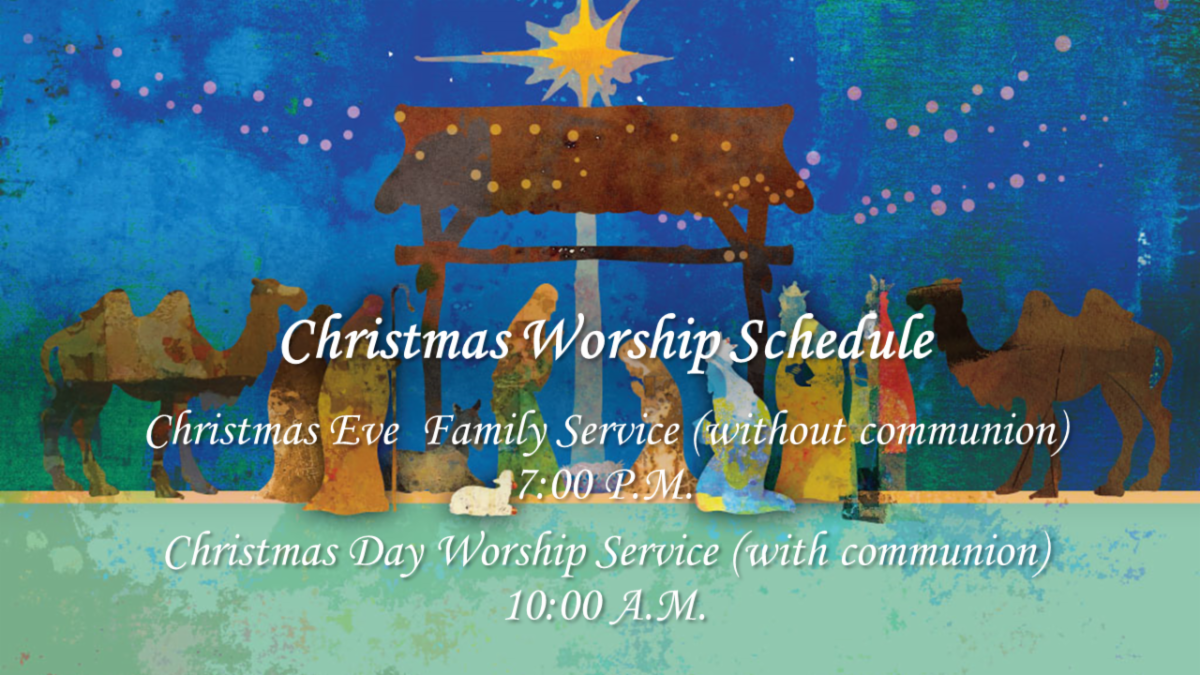 Christmas Worship Schedule

Christmas Eve Family Service (without communion)
7:00 P.M.

Christmas Day Worship Service (with communion)
10:00 A.M.